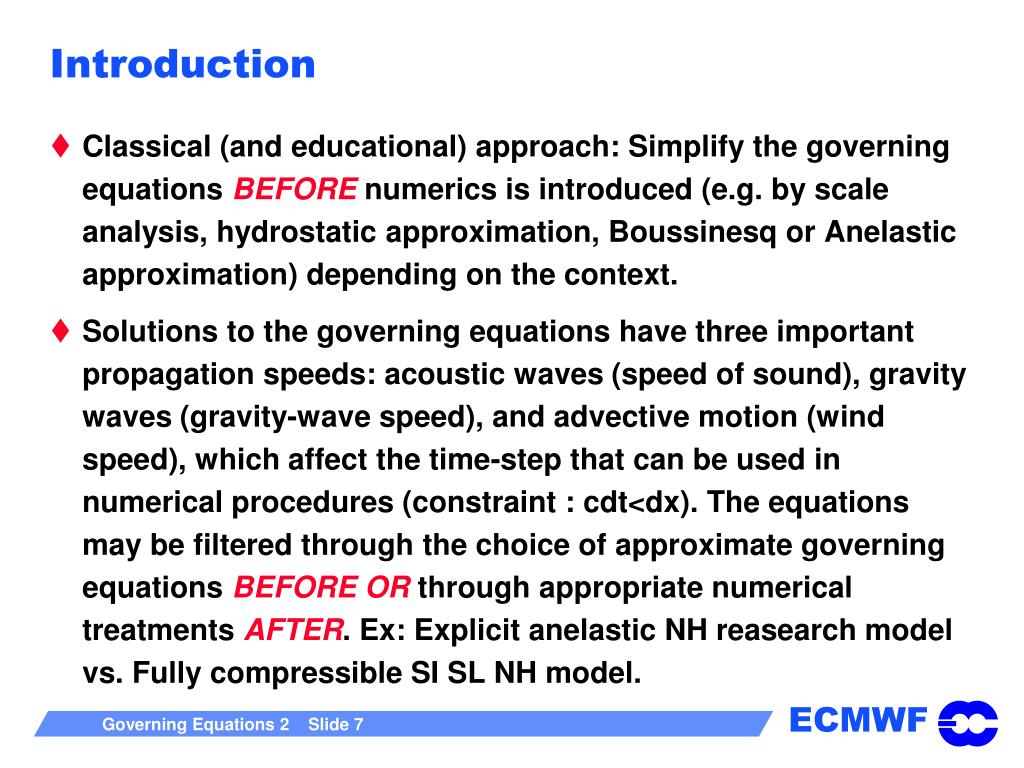 Introduction

♦ Classical (and educational) approach: Simplify the governing equations BEFORE numerics is introduced (e.g. by scale analysis, hydrostatic approximation, Boussinesq or Anelastic approximation) depending on the context.

♦ Solutions to the governing equations have three important propagation speeds: acoustic waves (speed of sound), gravity waves (gravity-wave speed), and advective motion (wind speed), which affect the time-step that can be used in numerical procedures (constraint : cdt<dx). The equations may be filtered through the choice of approximate governing equations BEFORE OR through appropriate numerical treatments AFTER. Ex: Explicit anelastic NH reasearch model vs. Fully compressible SI SL NH model.

Governing Equations 2 Slide 7

ECMWF